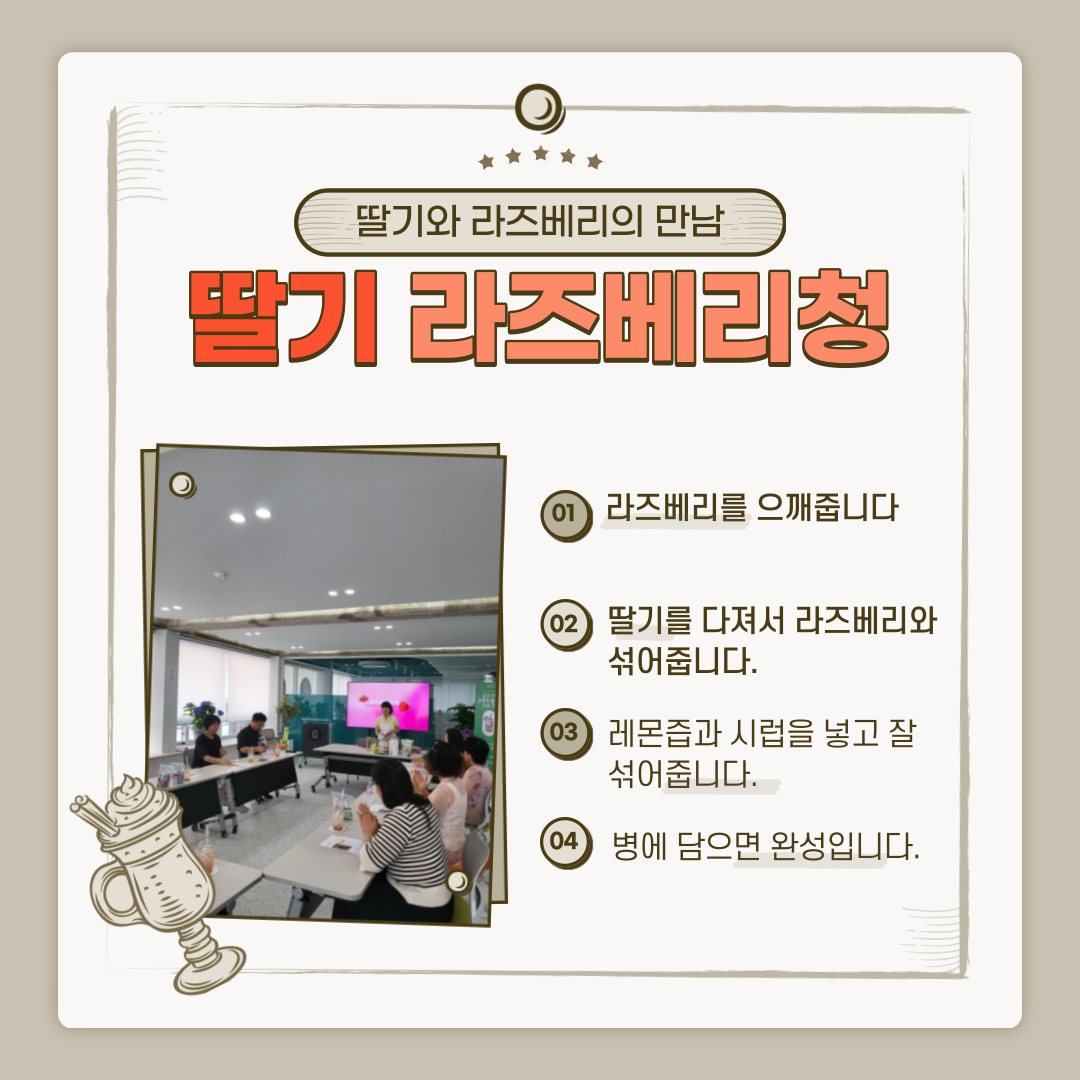 딸기와 라즈베리의 만남

딸기 라즈베리청

01 라즈베리를 으깨줍니다

02 딸기를 다져서 라즈베리와 섞어줍니다.

03 레몬즙과 시럽을 넣고 잘 섞어줍니다.

04 병에 담으면 완성입니다.